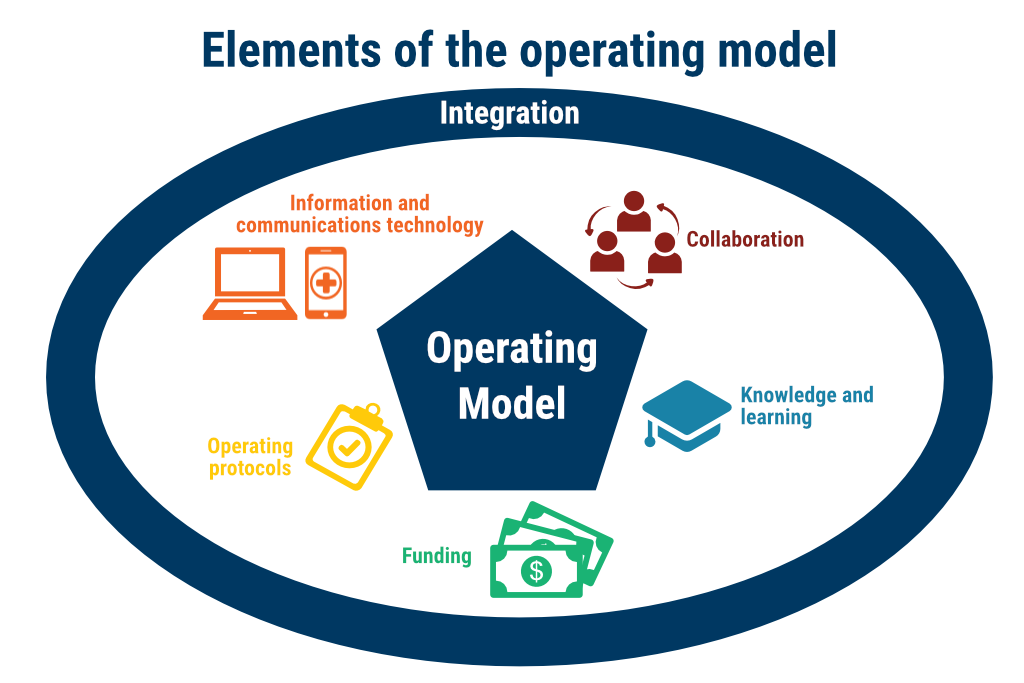 Elements of the operating model

Integration

Information and communications technology

Collaboration

Operating Model

Knowledge and learning

Operating protocols

Funding

$